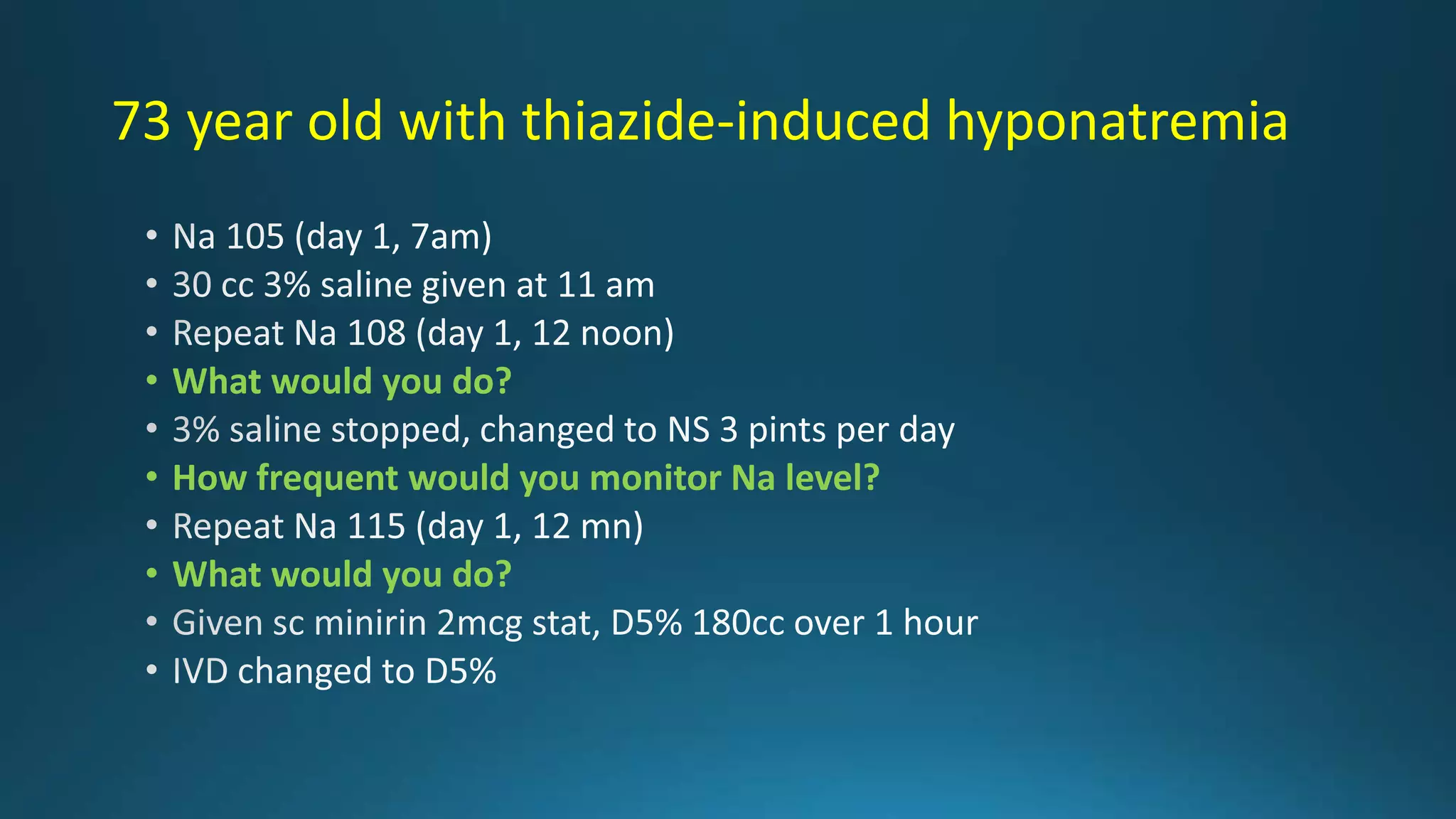 73 year old with thiazide-induced hyponatremia

• Na 105 (day 1, 7am)
• 30 cc 3% saline given at 11 am
• Repeat Na 108 (day 1, 12 noon)
• What would you do?
• 3% saline stopped, changed to NS 3 pints per day
• How frequent would you monitor Na level?
• Repeat Na 115 (day 1, 12 mn)
• What would you do?
• Given sc minirin 2mcg stat, D5% 180cc over 1 hour
• IVD changed to D5%